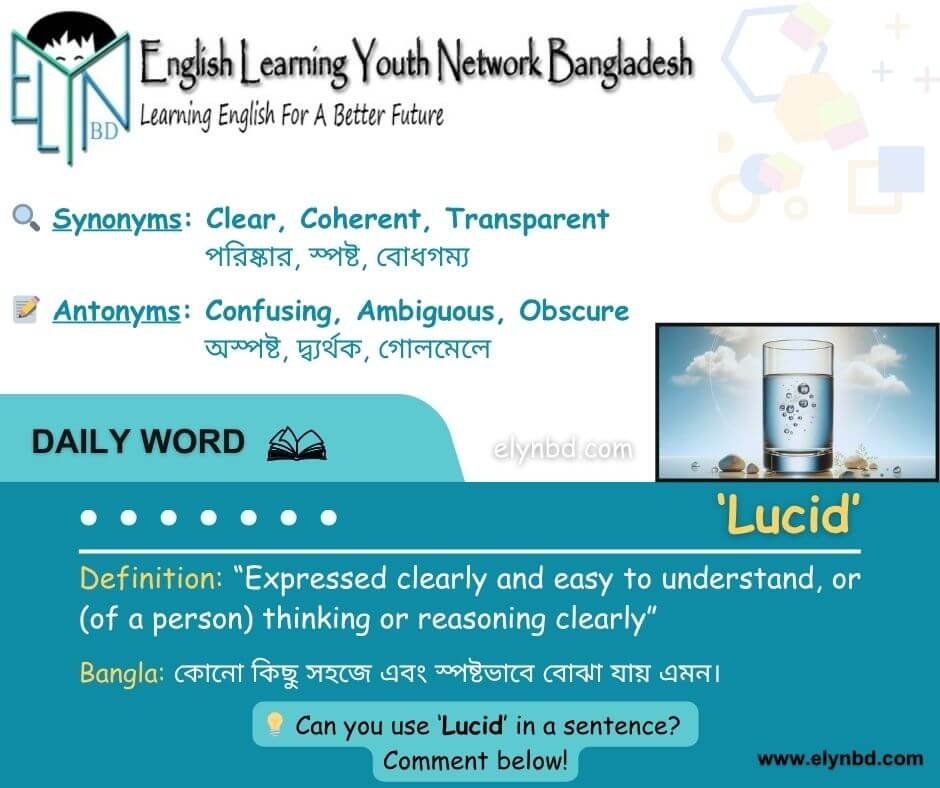 ELYN BD

English Learning Youth Network Bangladesh
Learning English For A Better Future

Synonyms: Clear, Coherent, Transparent
পরিষ্কার, স্পষ্ট, বোধগম্য

Antonyms: Confusing, Ambiguous, Obscure
অস্পষ্ট, দ্ব্যর্থক, গোলমেলে

DAILY WORD

elynbd.com

'Lucid'

Definition: "Expressed clearly and easy to understand, or (of a person) thinking or reasoning clearly"

Bangla: কোনো কিছু সহজে এবং স্পষ্টভাবে বোঝা যায় এমন।

Can you use 'Lucid' in a sentence?
Comment below!

www.elynbd.com